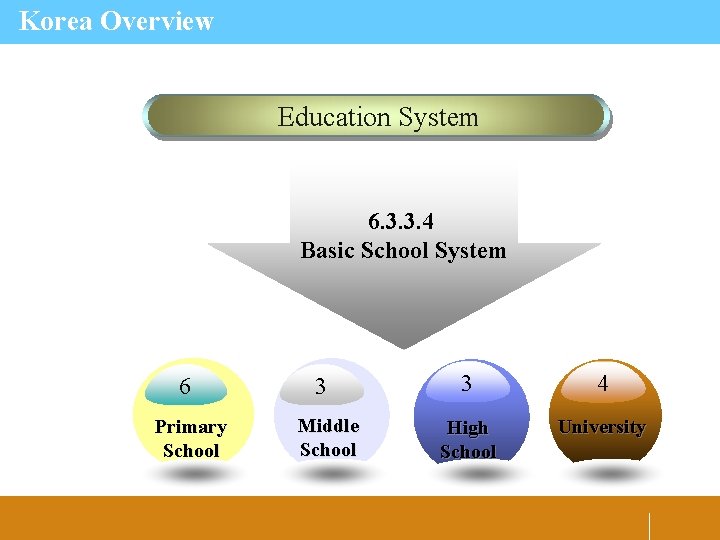 Korea Overview

Education System

6.3.3.4
Basic School System

6
Primary School

3
Middle School

3
High School

4
University